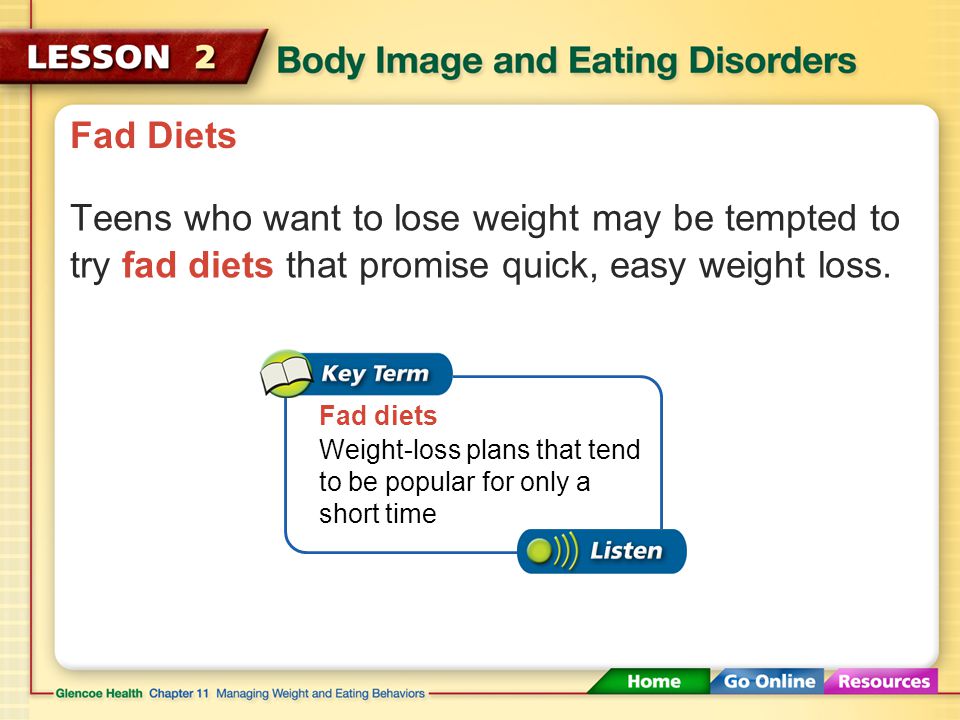 LESSON 2 Body Image and Eating Disorders

Fad Diets

Teens who want to lose weight may be tempted to try fad diets that promise quick, easy weight loss.

Key Term

Fad diets
Weight-loss plans that tend to be popular for only a short time

Listen

Glencoe Health Chapter 11 Managing Weight and Eating Behaviors

Home Go Online Resources